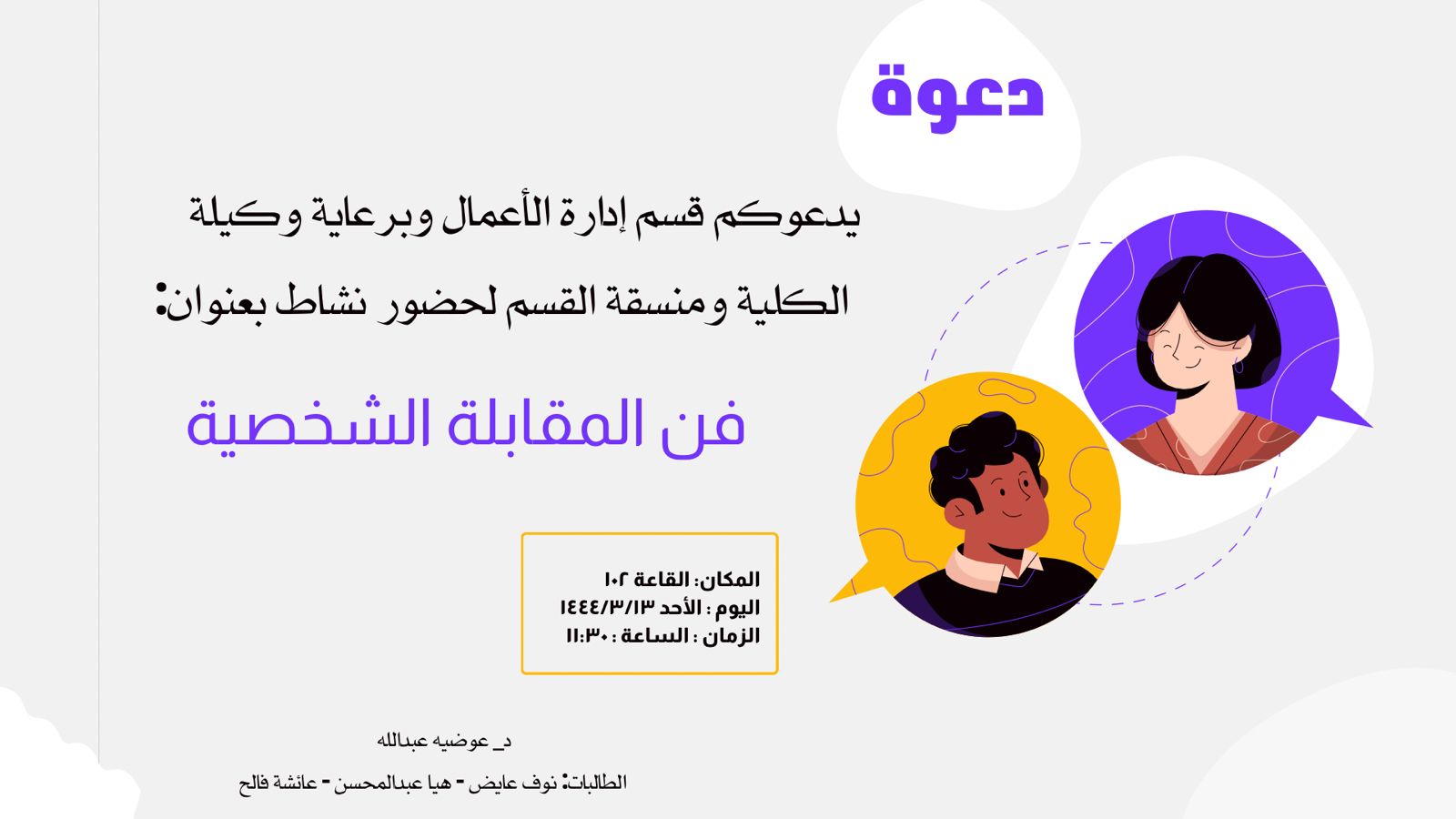 دعوة

يدعوكم قسم إدارة الأعمال وبرعاية وكيلة الكلية ومنسقة القسم لحضور نشاط بعنوان:

فن المقابلة الشخصية

المكان: القاعة ١٠٢
اليوم : الأحد ١٤٤٤/٣/١٣
الزمان : الساعة : ١١:٣٠

د_ عوضيه عبدالله

الطالبات: نوف عايض - هيا عبدالمحسن - عائشة فالح